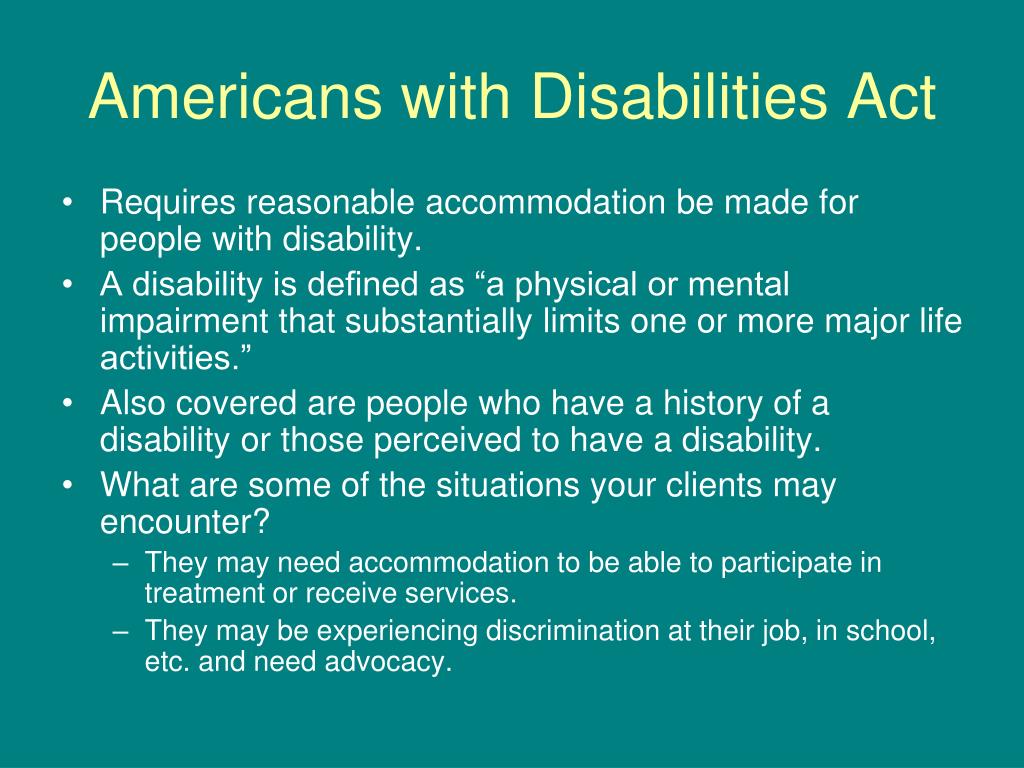 Americans with Disabilities Act

• Requires reasonable accommodation be made for people with disability.
• A disability is defined as “a physical or mental impairment that substantially limits one or more major life activities.”
• Also covered are people who have a history of a disability or those perceived to have a disability.
• What are some of the situations your clients may encounter?
– They may need accommodation to be able to participate in treatment or receive services.
– They may be experiencing discrimination at their job, in school, etc. and need advocacy.